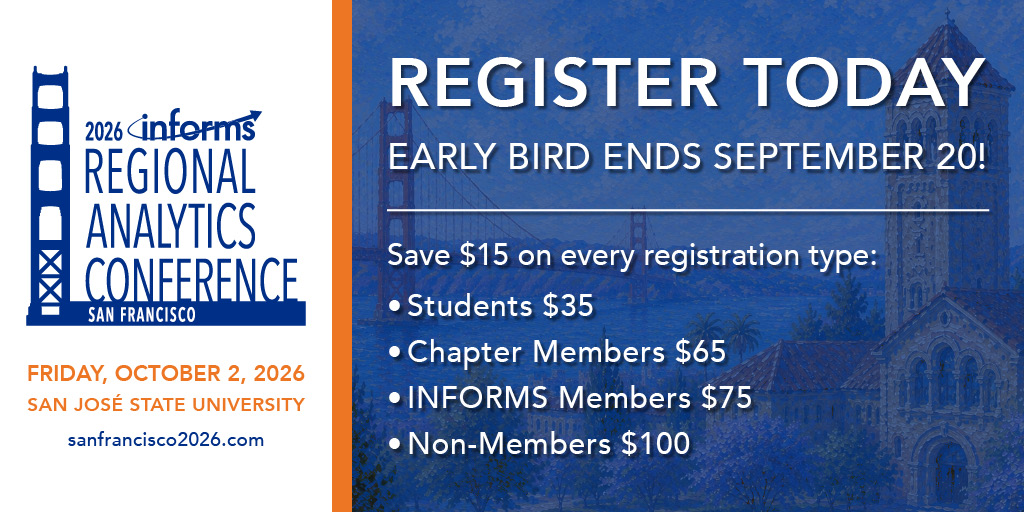 2026 informs
REGIONAL
ANALYTICS
CONFERENCE
SAN FRANCISCO

FRIDAY, OCTOBER 2, 2026
SAN JOSÉ STATE UNIVERSITY
sanfrancisco2026.com

REGISTER TODAY
EARLY BIRD ENDS SEPTEMBER 20!

Save $15 on every registration type:
• Students $35
• Chapter Members $65
• INFORMS Members $75
• Non-Members $100